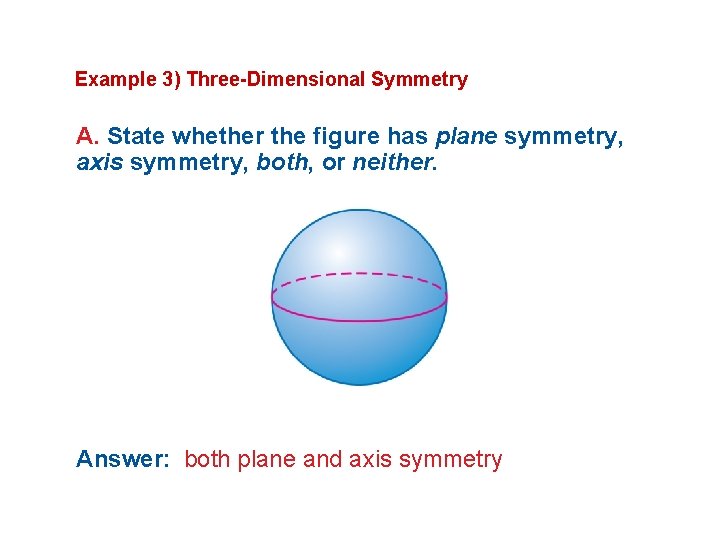 Example 3) Three-Dimensional Symmetry

A. State whether the figure has plane symmetry, axis symmetry, both, or neither.

Answer: both plane and axis symmetry